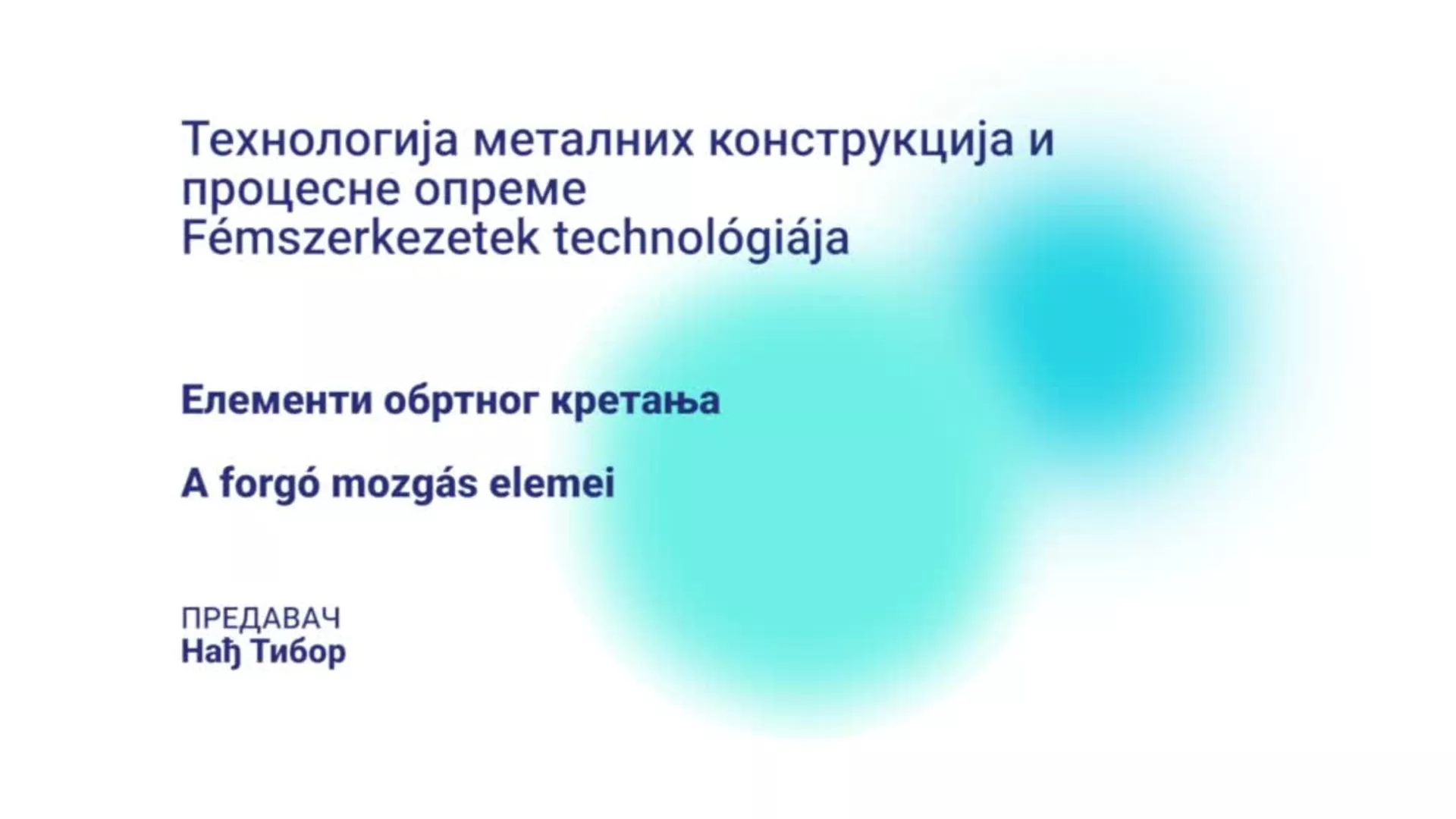 Технологија металних конструкција и процесне опреме
Fémszerkezetek technológiája

Елементи обртног кретања

A forgó mozgás elemei

ПРЕДАВАЧ
Нађ Тибор